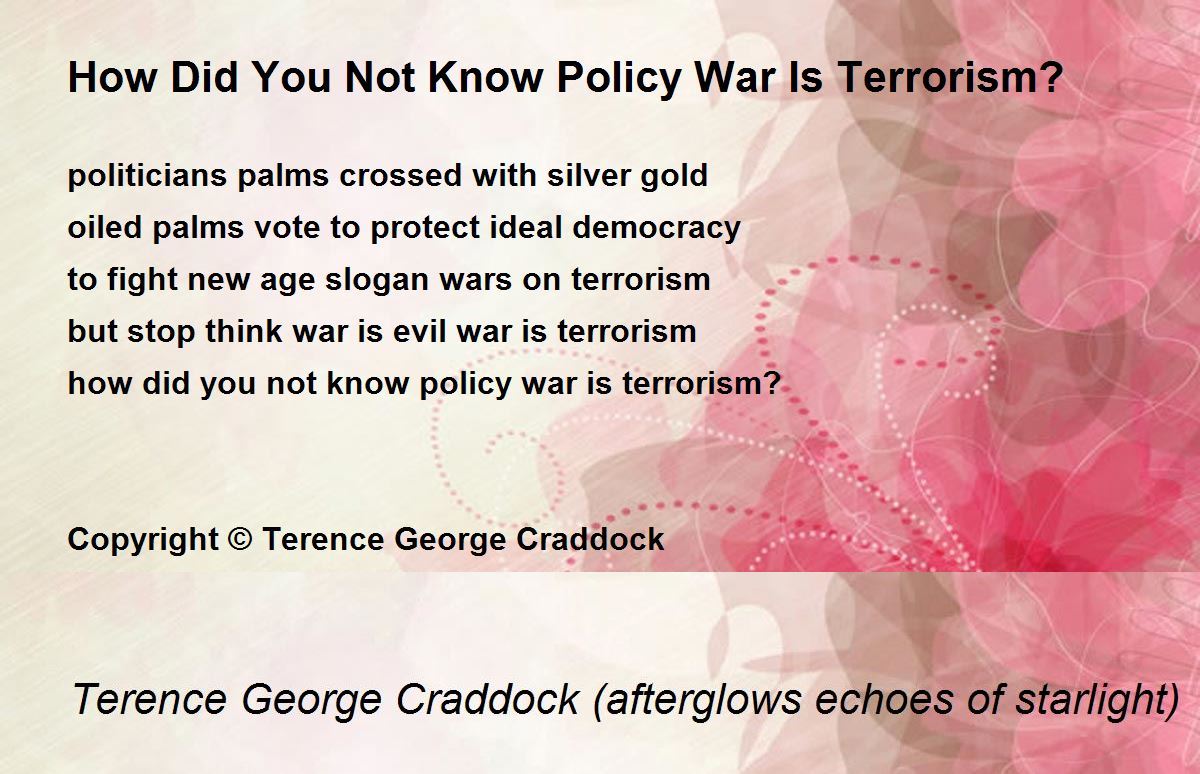 How Did You Not Know Policy War Is Terrorism?

politicians palms crossed with silver gold
oiled palms vote to protect ideal democracy
to fight new age slogan wars on terrorism
but stop think war is evil war is terrorism
how did you not know policy war is terrorism?

Copyright © Terence George Craddock

Terence George Craddock (afterglows echoes of starlight)